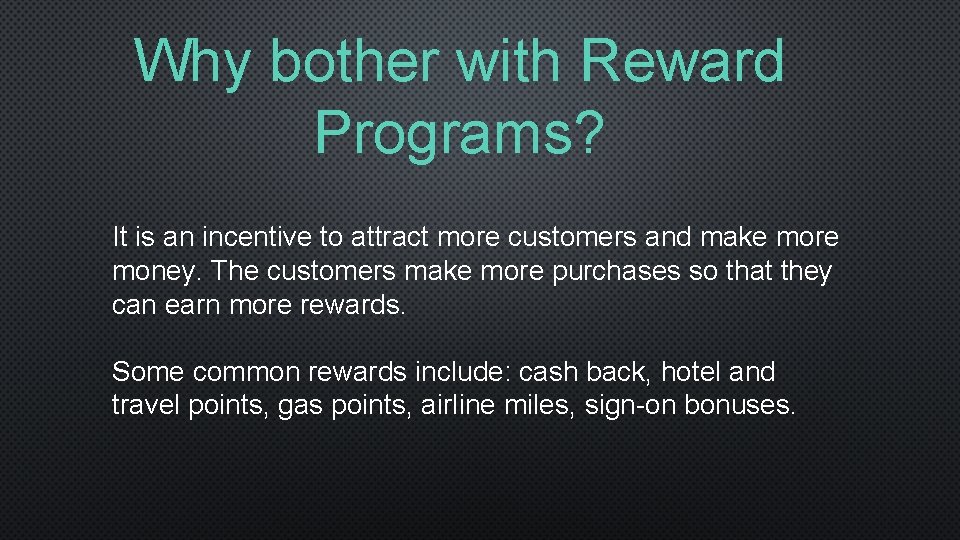 Why bother with Reward Programs?

It is an incentive to attract more customers and make more money. The customers make more purchases so that they can earn more rewards.

Some common rewards include: cash back, hotel and travel points, gas points, airline miles, sign-on bonuses.